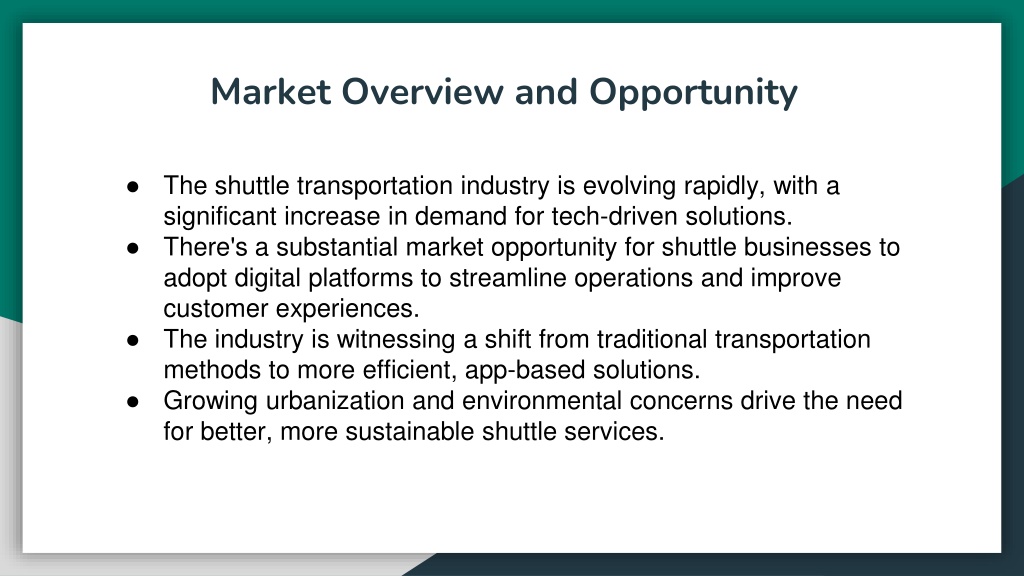 Market Overview and Opportunity

● The shuttle transportation industry is evolving rapidly, with a significant increase in demand for tech-driven solutions.
● There's a substantial market opportunity for shuttle businesses to adopt digital platforms to streamline operations and improve customer experiences.
● The industry is witnessing a shift from traditional transportation methods to more efficient, app-based solutions.
● Growing urbanization and environmental concerns drive the need for better, more sustainable shuttle services.